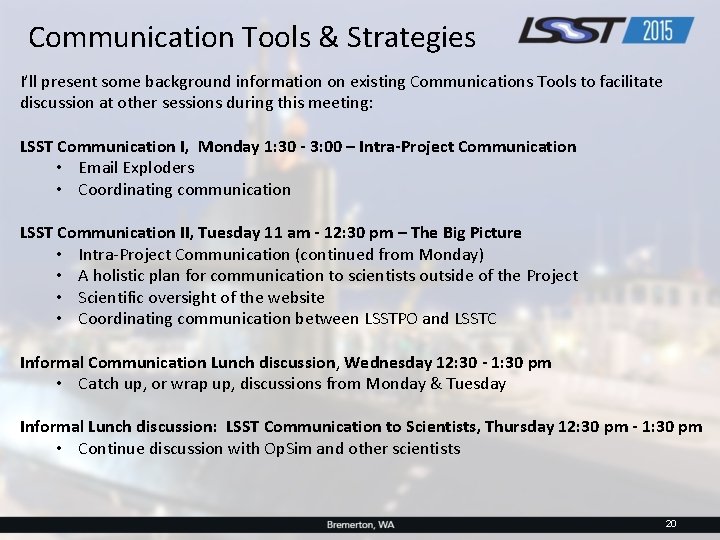 Communication Tools & Strategies

LSST 2015

I'll present some background information on existing Communications Tools to facilitate discussion at other sessions during this meeting:

LSST Communication I, Monday 1:30 - 3:00 – Intra-Project Communication
• Email Exploders
• Coordinating communication

LSST Communication II, Tuesday 11 am - 12:30 pm – The Big Picture
• Intra-Project Communication (continued from Monday)
• A holistic plan for communication to scientists outside of the Project
• Scientific oversight of the website
• Coordinating communication between LSSTPO and LSSTC

Informal Communication Lunch discussion, Wednesday 12:30 - 1:30 pm
• Catch up, or wrap up, discussions from Monday & Tuesday

Informal Lunch discussion: LSST Communication to Scientists, Thursday 12:30 pm - 1:30 pm
• Continue discussion with OpSim and other scientists

Bremerton, WA

20